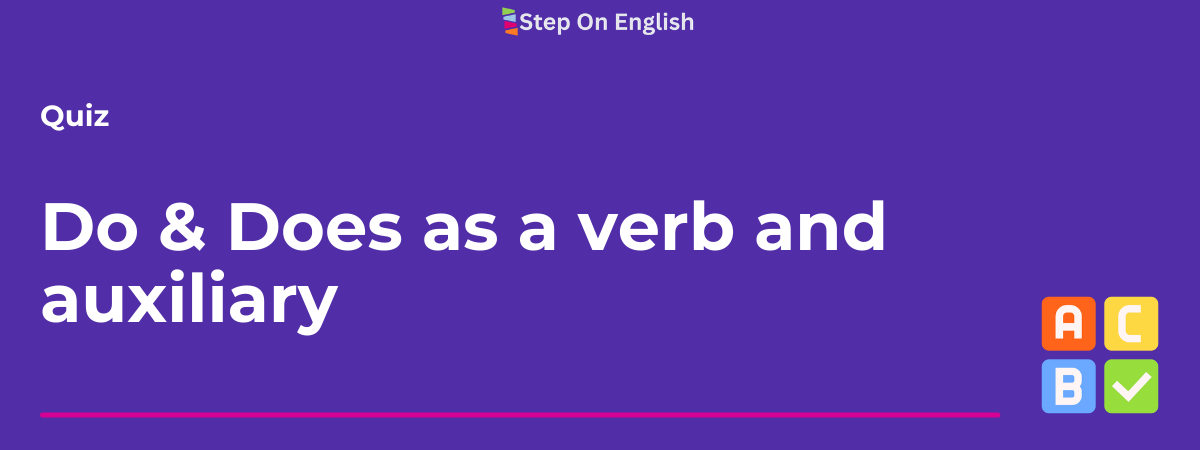 Step On English

Quiz

Do & Does as a verb and auxiliary

A C
B